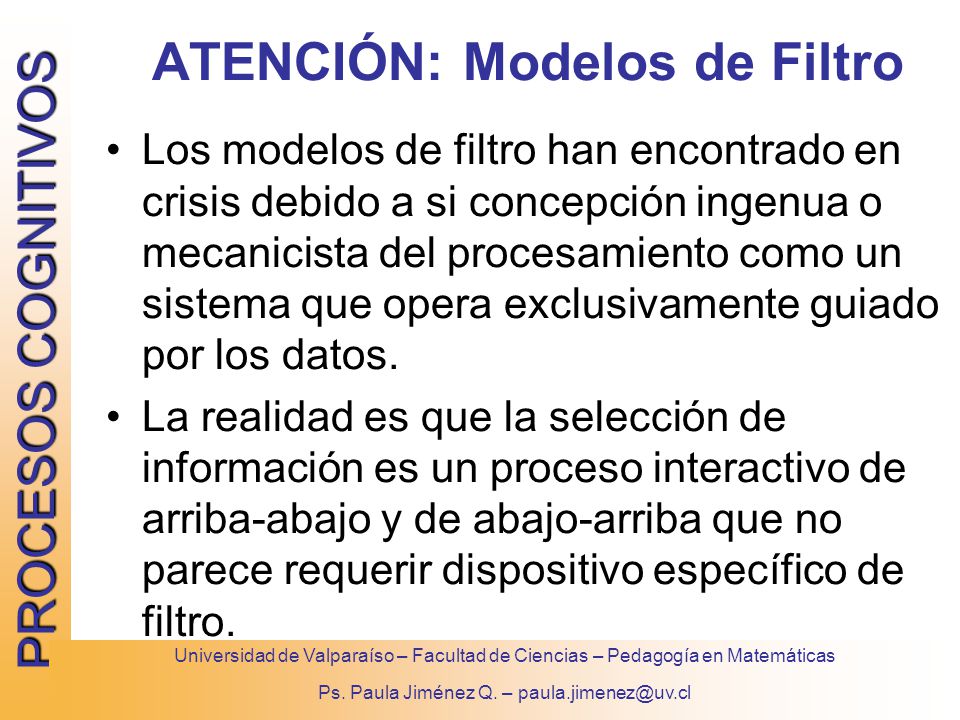 PROCESOS COGNITIVOS

ATENCIÓN: Modelos de Filtro

• Los modelos de filtro han encontrado en crisis debido a si concepción ingenua o mecanicista del procesamiento como un sistema que opera exclusivamente guiado por los datos.

• La realidad es que la selección de información es un proceso interactivo de arriba-abajo y de abajo-arriba que no parece requerir dispositivo específico de filtro.

Universidad de Valparaíso – Facultad de Ciencias – Pedagogía en Matemáticas

Ps. Paula Jiménez Q. – paula.jimenez@uv.cl